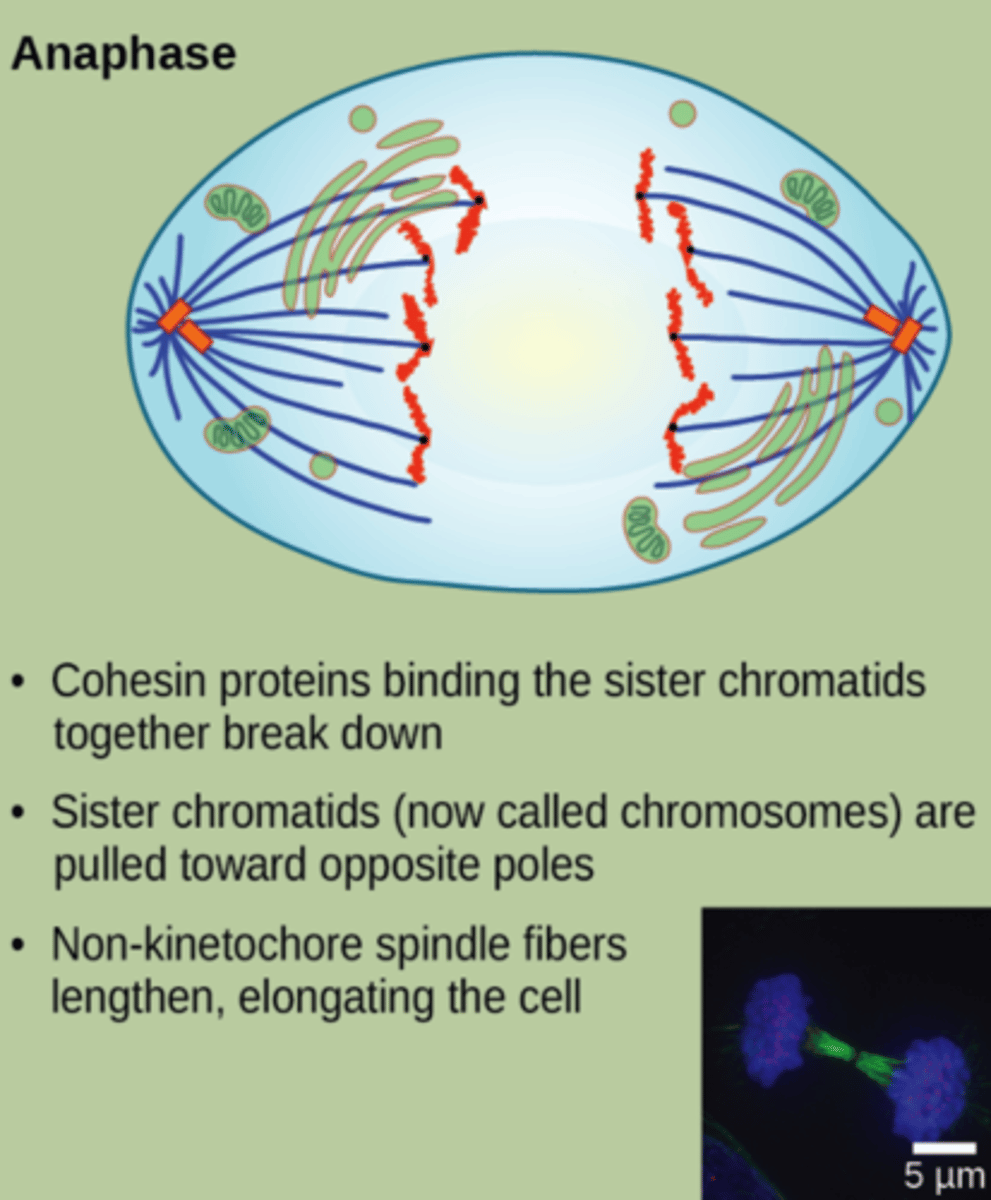 Anaphase

• Cohesin proteins binding the sister chromatids together break down

• Sister chromatids (now called chromosomes) are pulled toward opposite poles

• Non-kinetochore spindle fibers lengthen, elongating the cell

5 µm